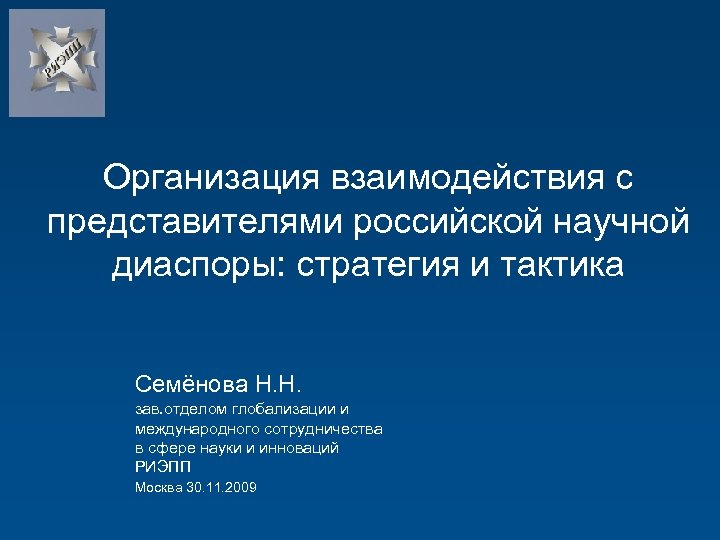 РИЭПП

Организация взаимодействия с представителями российской научной диаспоры: стратегия и тактика

Семёнова Н.Н.
зав.отделом глобализации и международного сотрудничества в сфере науки и инноваций
РИЭПП
Москва 30.11.2009